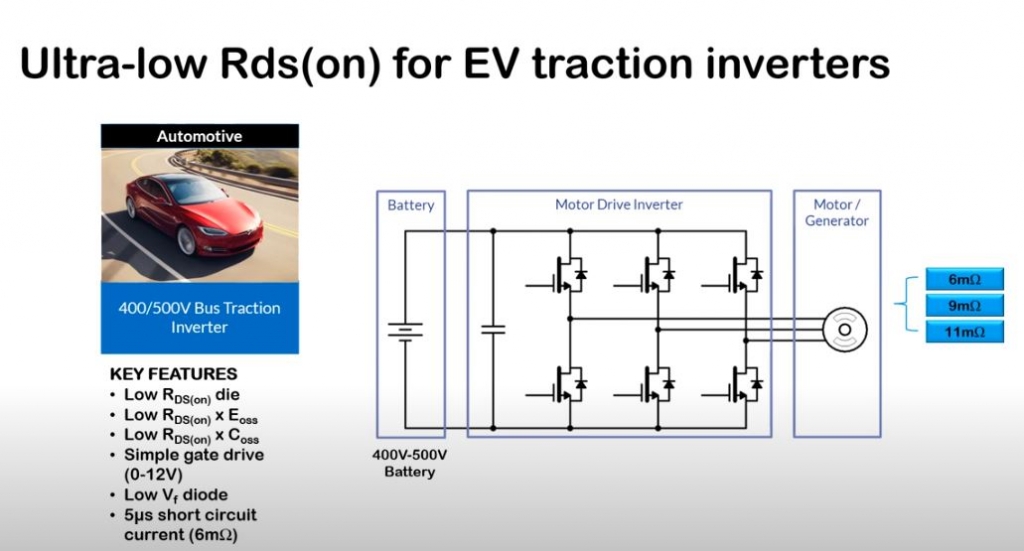 Ultra-low Rds(on) for EV traction inverters

Automotive

400/500V Bus Traction Inverter

KEY FEATURES
• Low $R_{DS(on)}$ die
• Low $R_{DS(on)}$ x $E_{oss}$
• Low $R_{DS(on)}$ x $C_{oss}$
• Simple gate drive (0-12V)
• Low $V_f$ diode
• 5µs short circuit current (6mΩ)

Battery

Motor Drive Inverter

Motor / Generator

400V-500V Battery

6mΩ
9mΩ
11mΩ